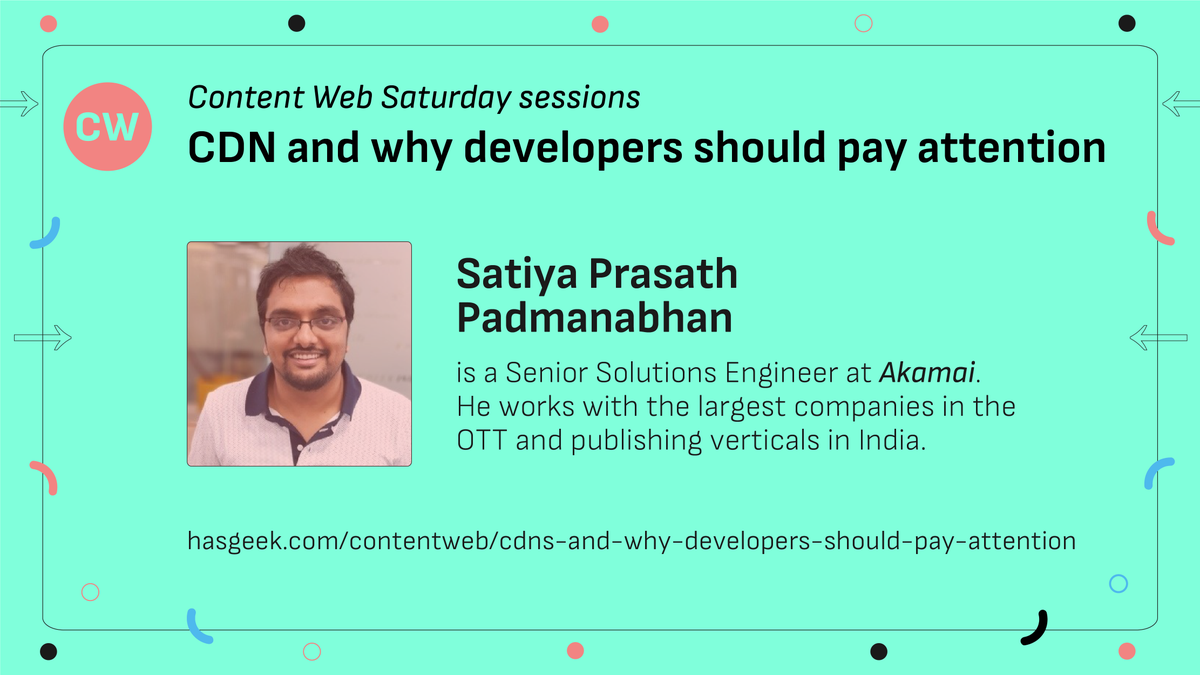 CW

Content Web Saturday sessions

CDN and why developers should pay attention

Satiya Prasath Padmanabhan

is a Senior Solutions Engineer at Akamai. He works with the largest companies in the OTT and publishing verticals in India.

hasgeek.com/contentweb/cdns-and-why-developers-should-pay-attention